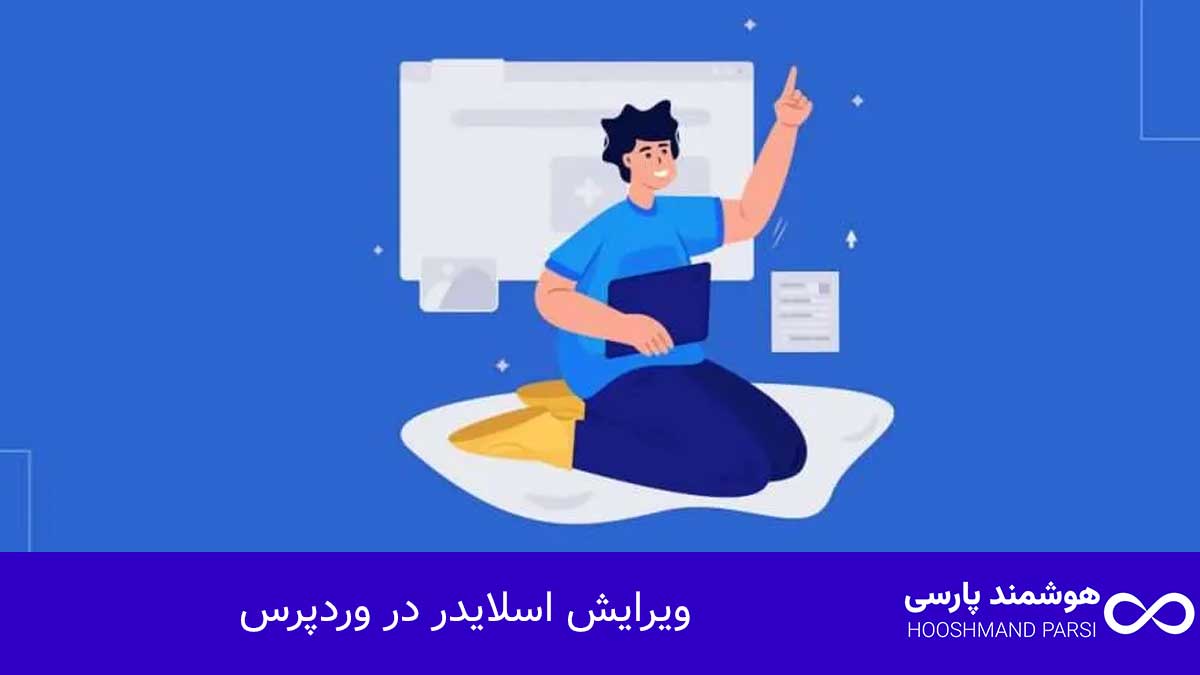 ویرایش اسلایدر در وردپرس

هوشمند پارسی
HOOSHMAND PARSI